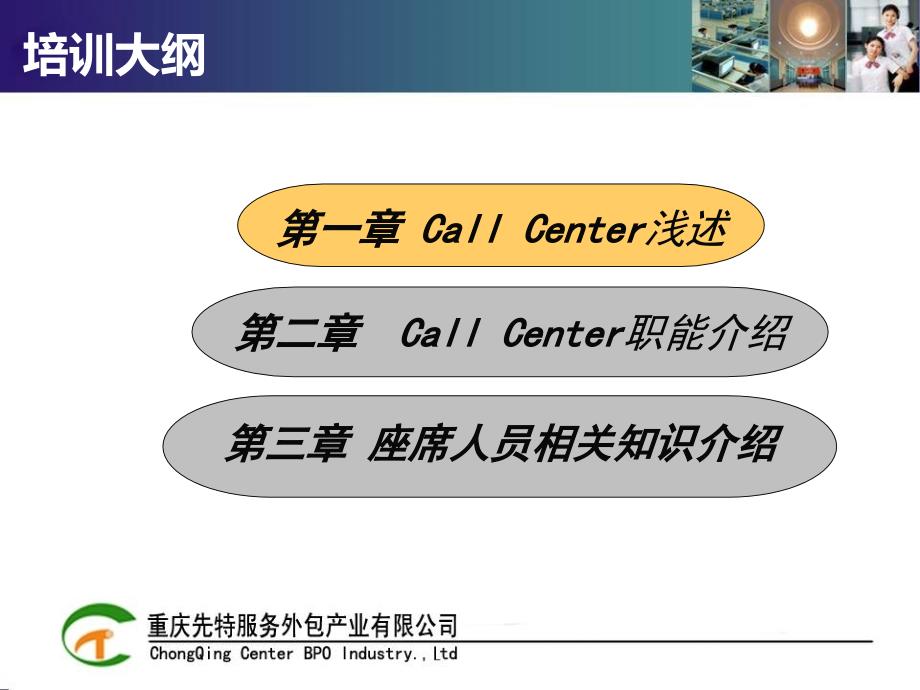 培训大纲

第一章 Call Center浅述

第二章 Call Center职能介绍

第三章 座席人员相关知识介绍

重庆先特服务外包产业有限公司
ChongQing Center BPO Industry.,Ltd